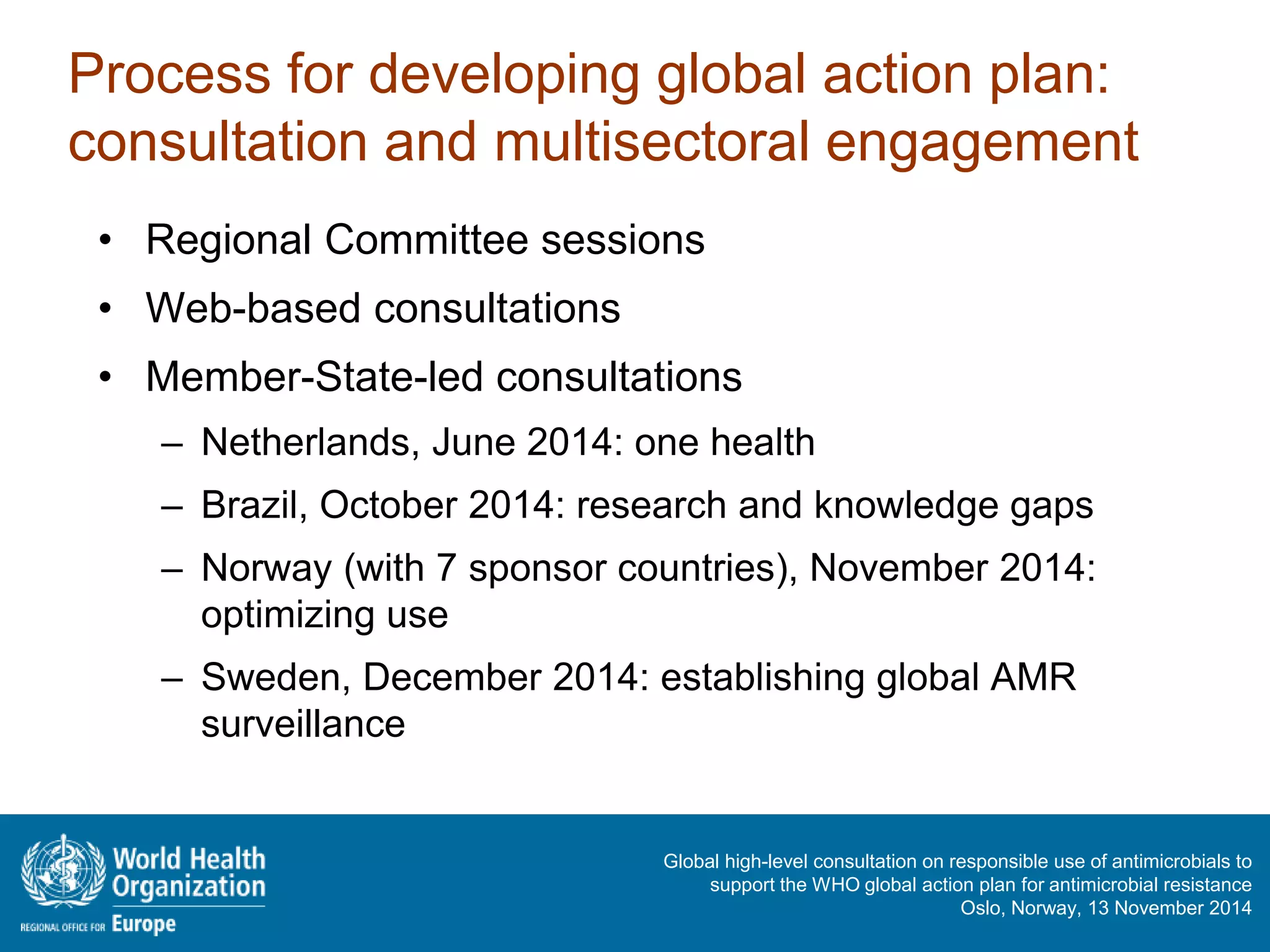 Process for developing global action plan: consultation and multisectoral engagement

• Regional Committee sessions
• Web-based consultations
• Member-State-led consultations
– Netherlands, June 2014: one health
– Brazil, October 2014: research and knowledge gaps
– Norway (with 7 sponsor countries), November 2014: optimizing use
– Sweden, December 2014: establishing global AMR surveillance

World Health Organization
REGIONAL OFFICE FOR Europe

Global high-level consultation on responsible use of antimicrobials to support the WHO global action plan for antimicrobial resistance
Oslo, Norway, 13 November 2014